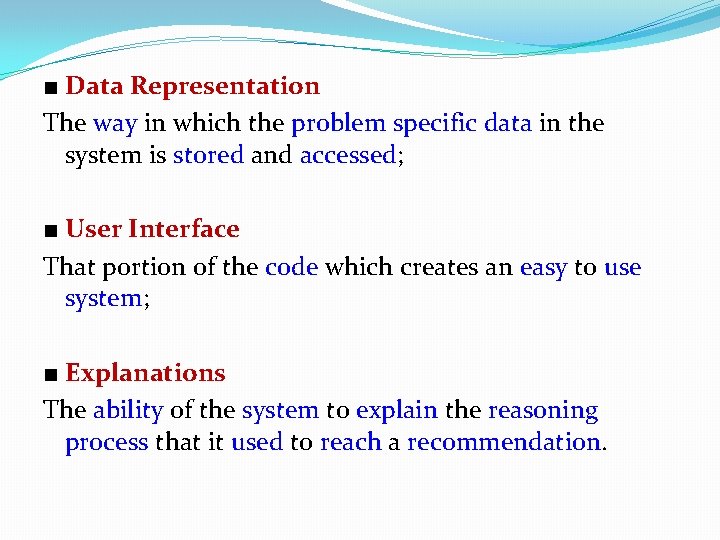 ■ Data Representation

The way in which the problem specific data in the system is stored and accessed;

■ User Interface

That portion of the code which creates an easy to use system;

■ Explanations

The ability of the system to explain the reasoning process that it used to reach a recommendation.